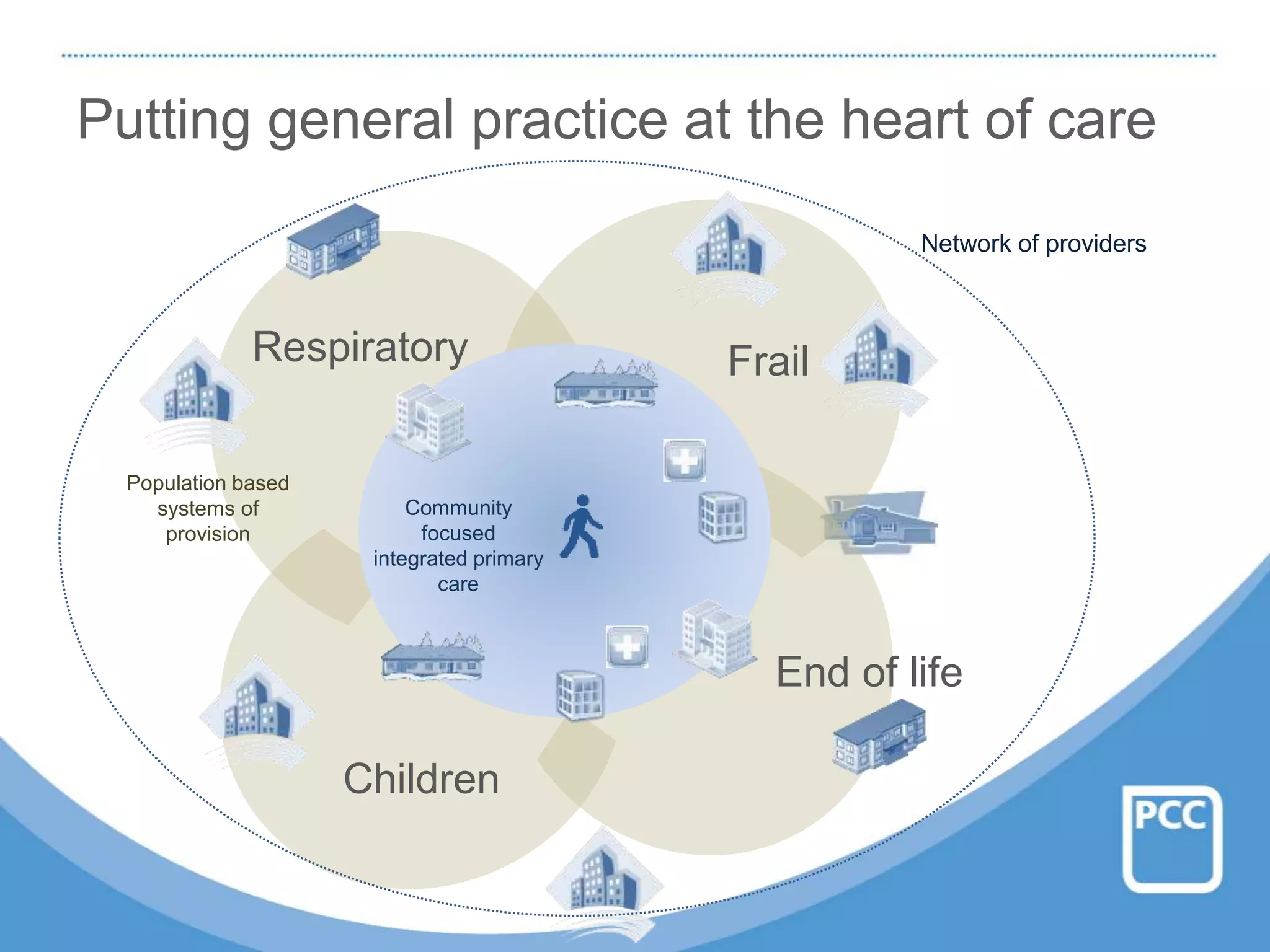 Putting general practice at the heart of care

Network of providers

Respiratory

Frail

Population based systems of provision

Community focused integrated primary care

End of life

Children

PCC